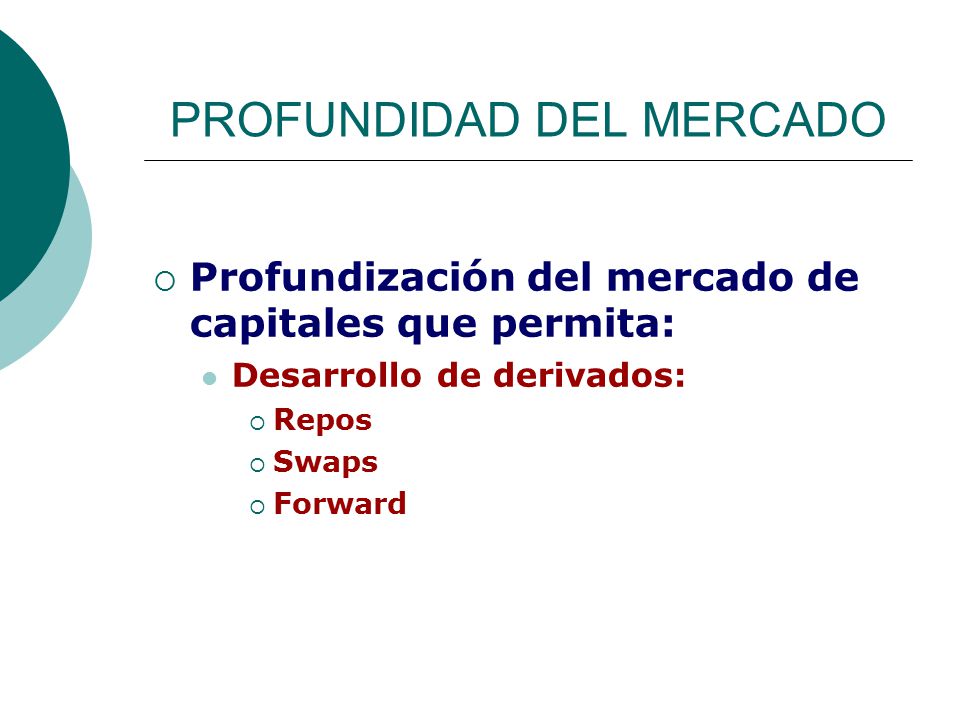 PROFUNDIDAD DEL MERCADO

Profundización del mercado de capitales que permita:

Desarrollo de derivados:

Repos

Swaps

Forward